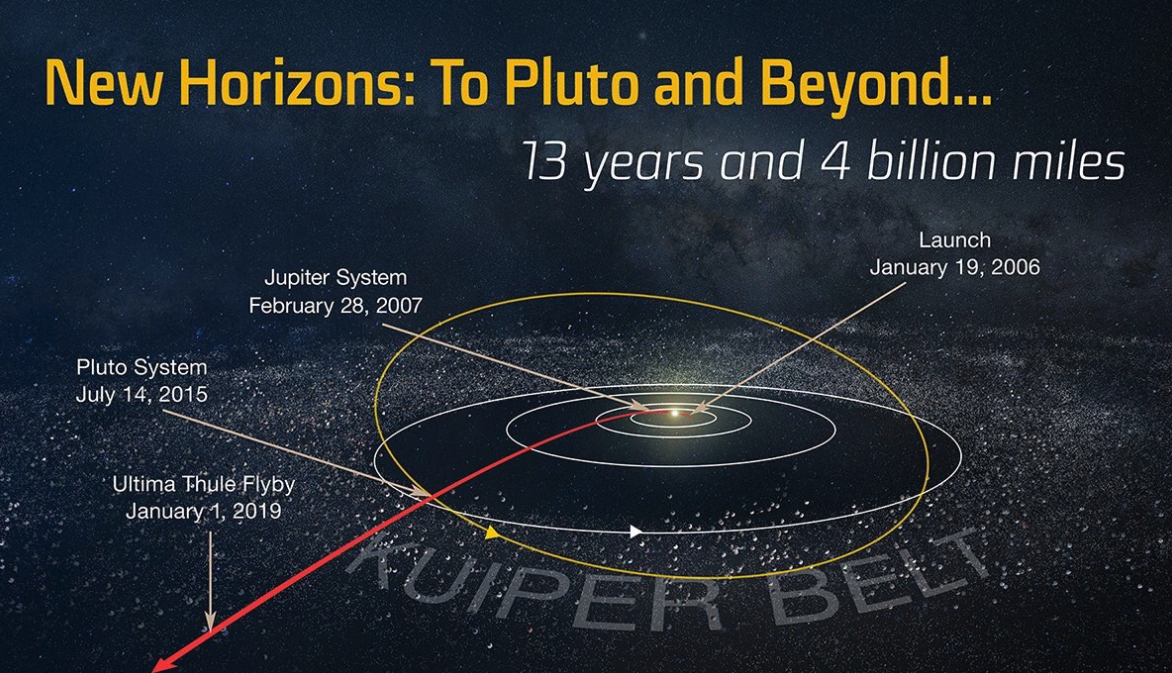 New Horizons: To Pluto and Beyond...

13 years and 4 billion miles

Launch
January 19, 2006

Jupiter System
February 28, 2007

Pluto System
July 14, 2015

Ultima Thule Flyby
January 1, 2019

KUIPER BELT